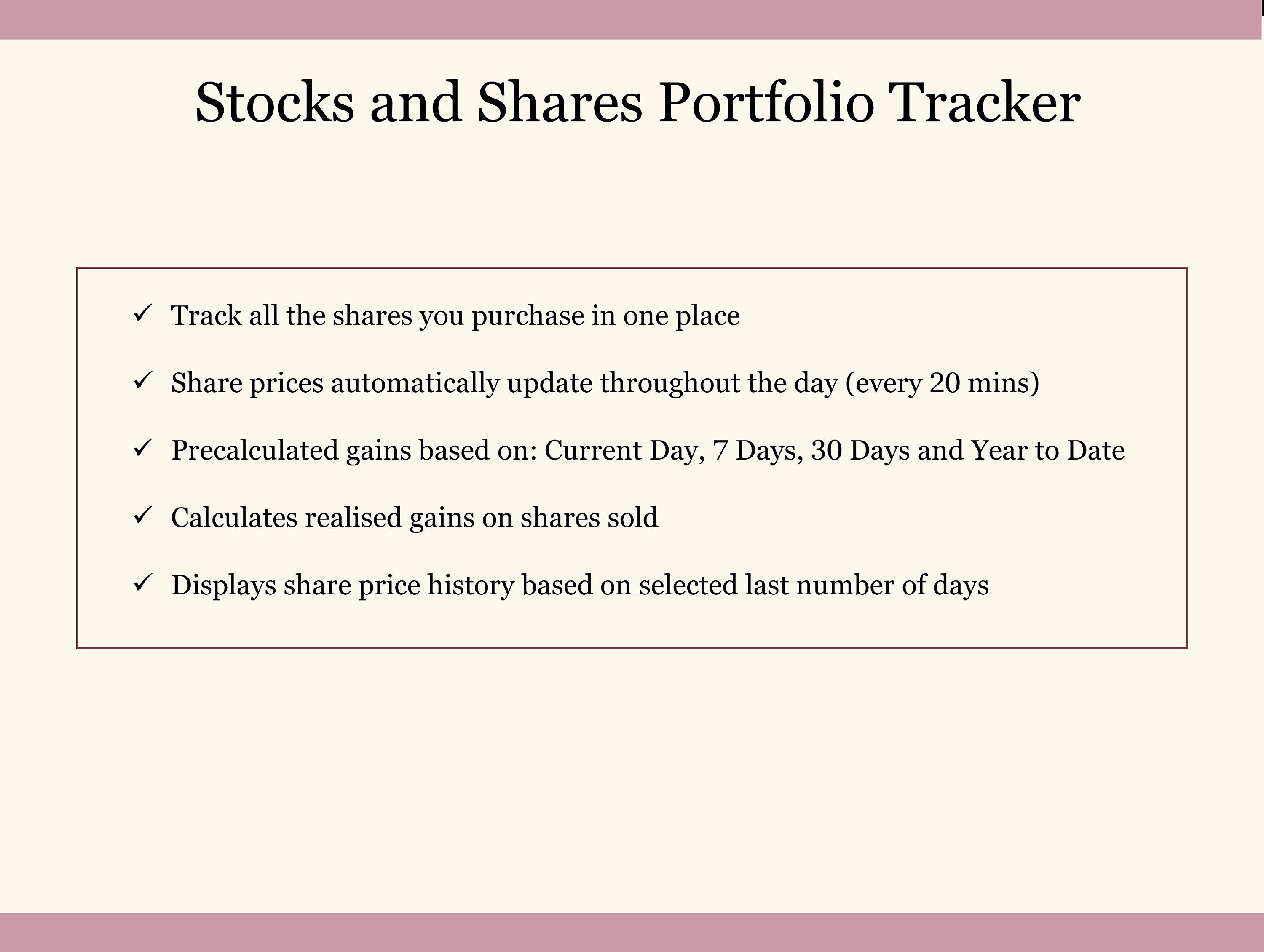 Stocks and Shares Portfolio Tracker

✓ Track all the shares you purchase in one place

✓ Share prices automatically update throughout the day (every 20 mins)

✓ Precalculated gains based on: Current Day, 7 Days, 30 Days and Year to Date

✓ Calculates realised gains on shares sold

✓ Displays share price history based on selected last number of days